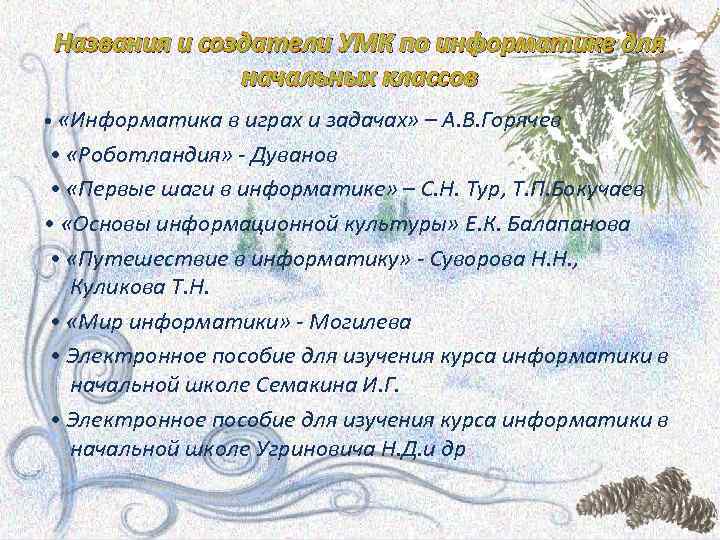 Названия и создатели УМК по информатике для начальных классов

• «Информатика в играх и задачах» – А.В.Горячев
• «Роботландия» - Дуванов
• «Первые шаги в информатике» – С.Н. Тур, Т.П.Бокучаев
• «Основы информационной культуры» Е.К. Балапанова
• «Путешествие в информатику» - Суворова Н.Н., Куликова Т.Н.
• «Мир информатики» - Могилева
• Электронное пособие для изучения курса информатики в начальной школе Семакина И.Г.
• Электронное пособие для изучения курса информатики в начальной школе Угриновича Н.Д.и др